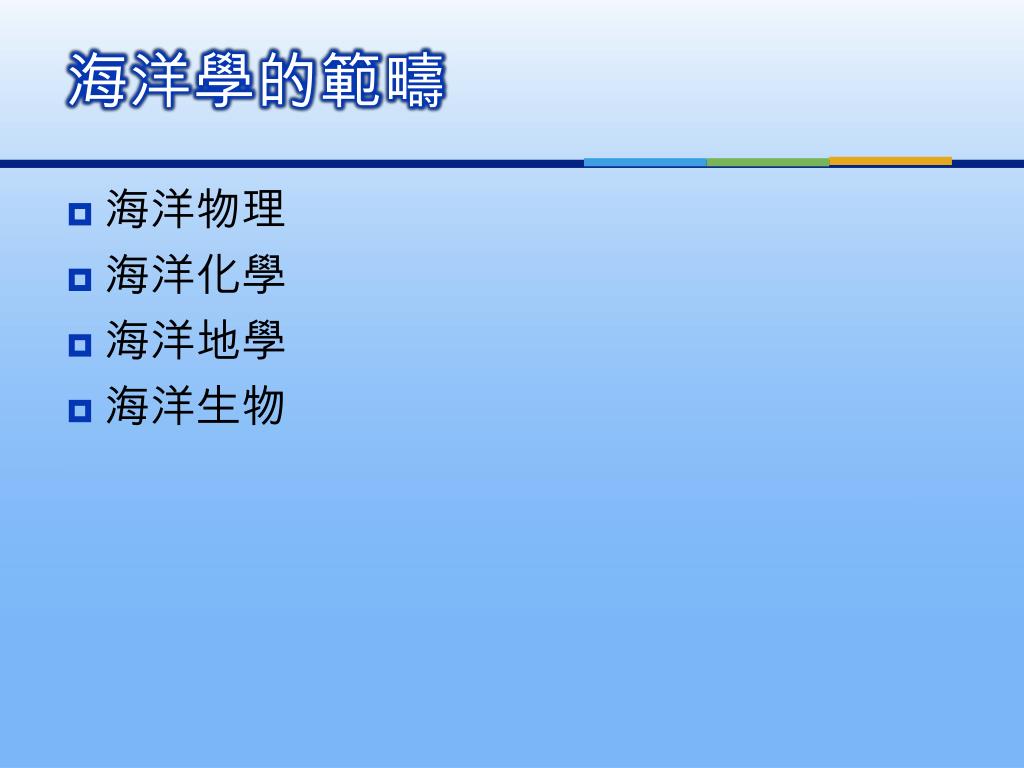 海洋學的範疇

海洋物理
海洋化學
海洋地學
海洋生物